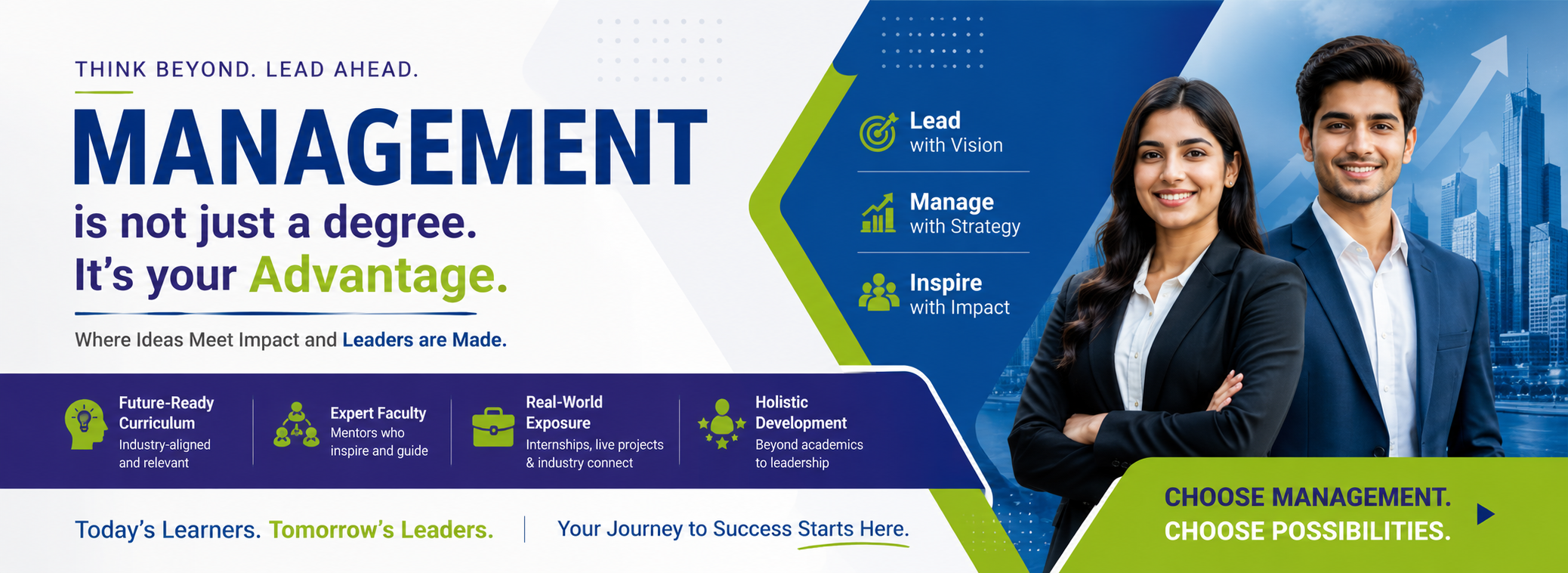 THINK BEYOND. LEAD AHEAD.

MANAGEMENT

is not just a degree.
It's your Advantage.

Where Ideas Meet Impact and Leaders are Made.

Lead
with Vision

Manage
with Strategy

Inspire
with Impact

Future-Ready Curriculum
Industry-aligned and relevant

Expert Faculty
Mentors who inspire and guide

Real-World Exposure
Internships, live projects & industry connect

Holistic Development
Beyond academics to leadership

Today's Learners. Tomorrow's Leaders.

Your Journey to Success Starts Here.

CHOOSE MANAGEMENT.
CHOOSE POSSIBILITIES.